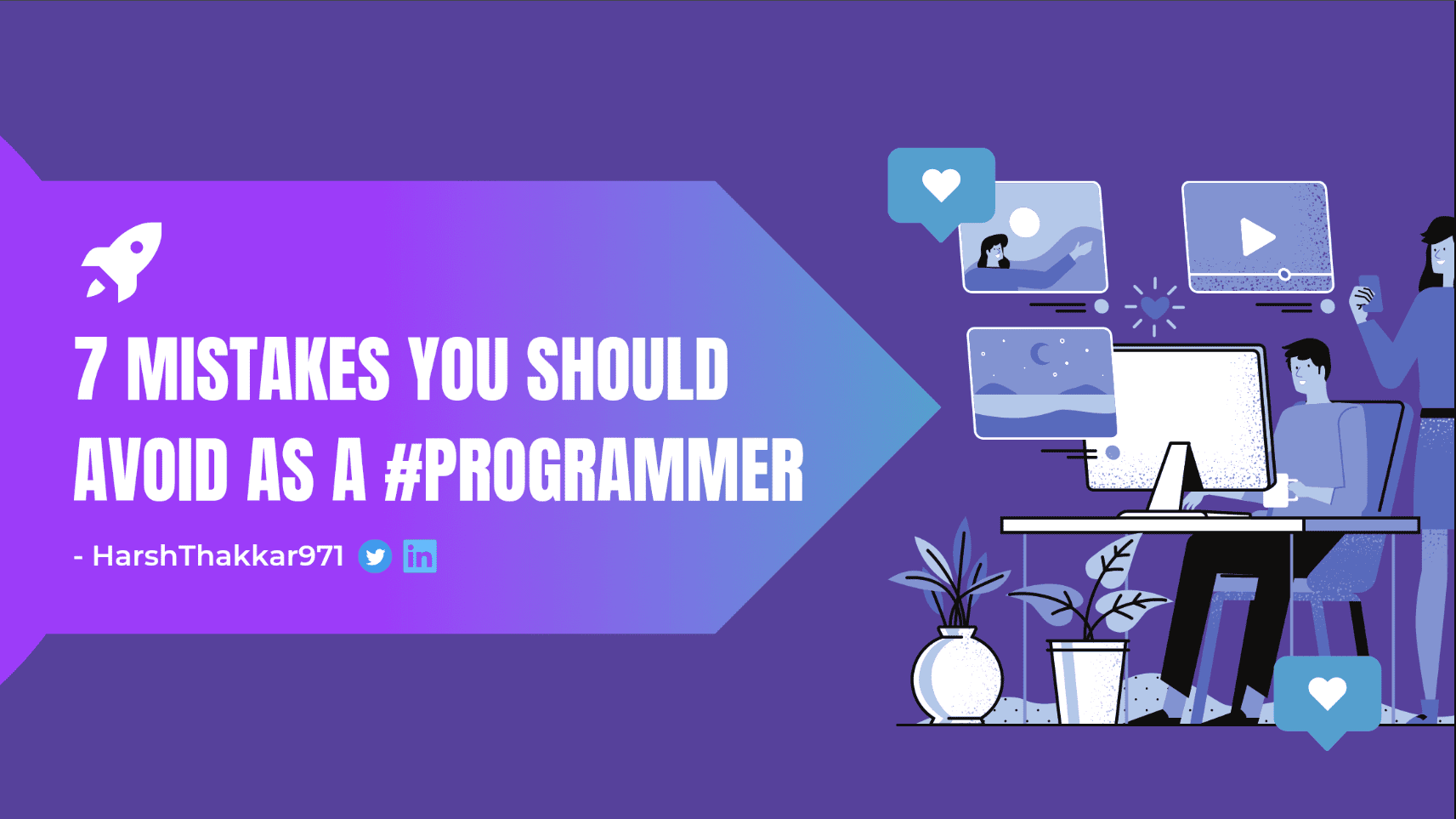 7 MISTAKES YOU SHOULD AVOID AS A #PROGRAMMER

- HarshThakkar971 in